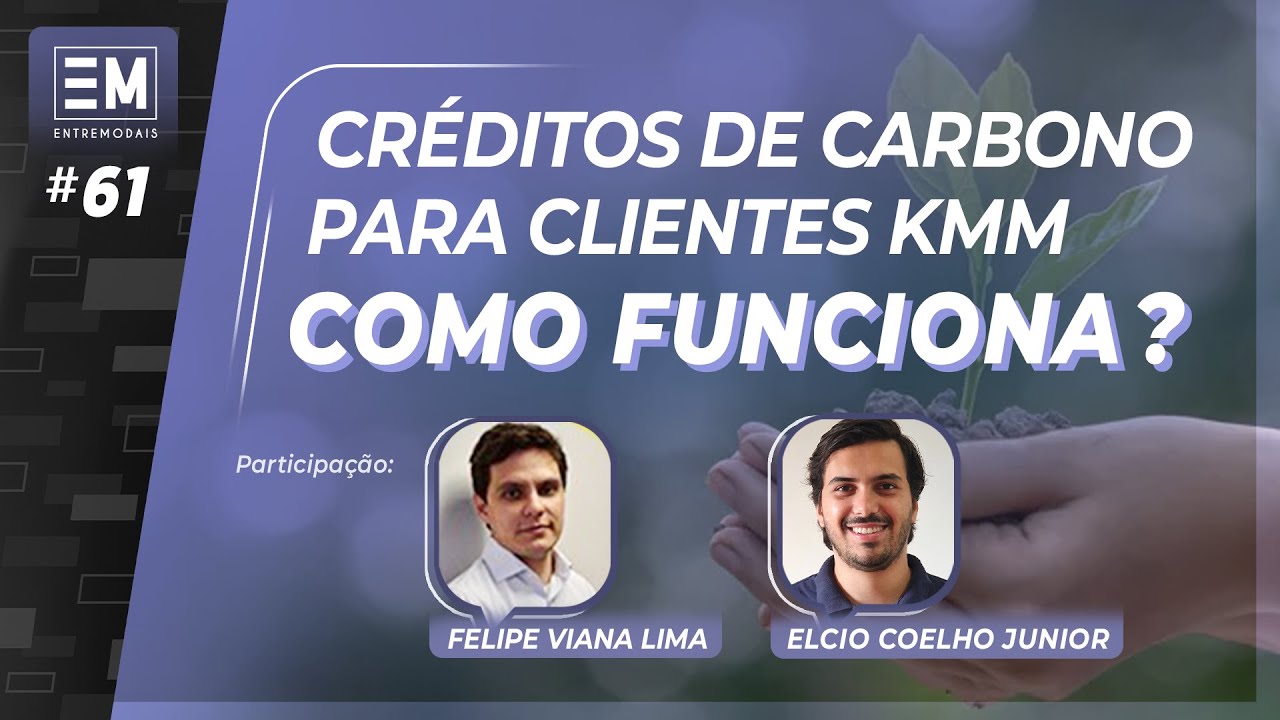 EM
ENTREMODAIS
#61

CRÉDITOS DE CARBONO PARA CLIENTES KMM
COMO FUNCIONA ?

Participação:

FELIPE VIANA LIMA

ELCIO COELHO JUNIOR